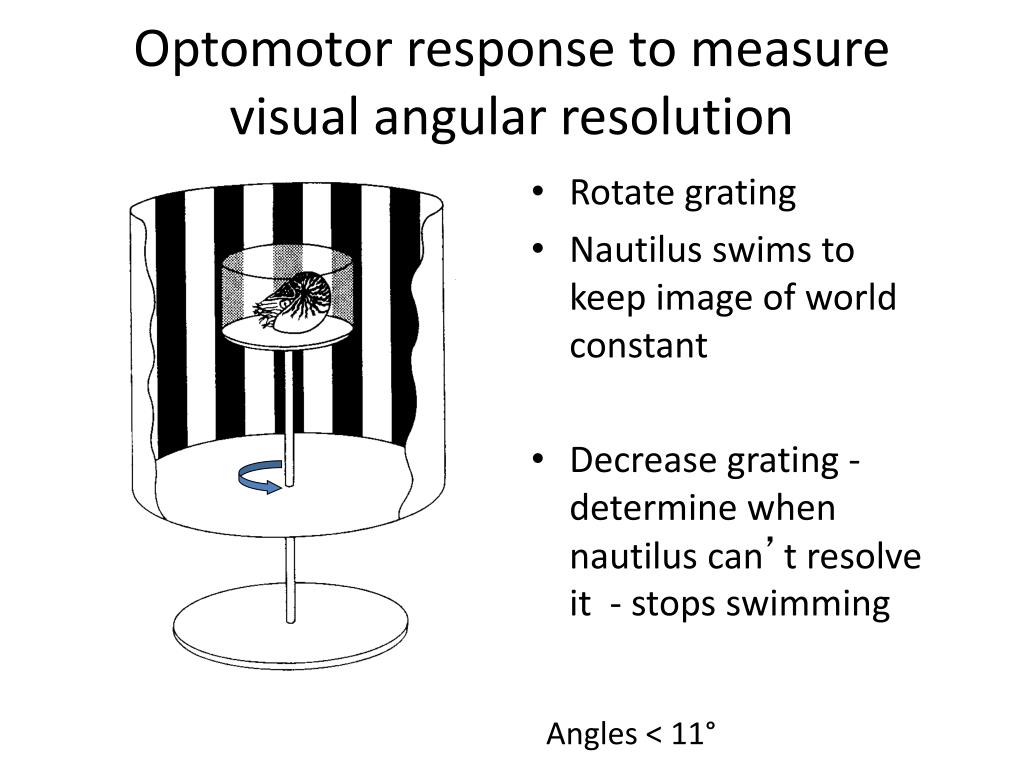 Optomotor response to measure visual angular resolution

• Rotate grating
• Nautilus swims to keep image of world constant

• Decrease grating - determine when nautilus can’t resolve it - stops swimming

Angles < 11°